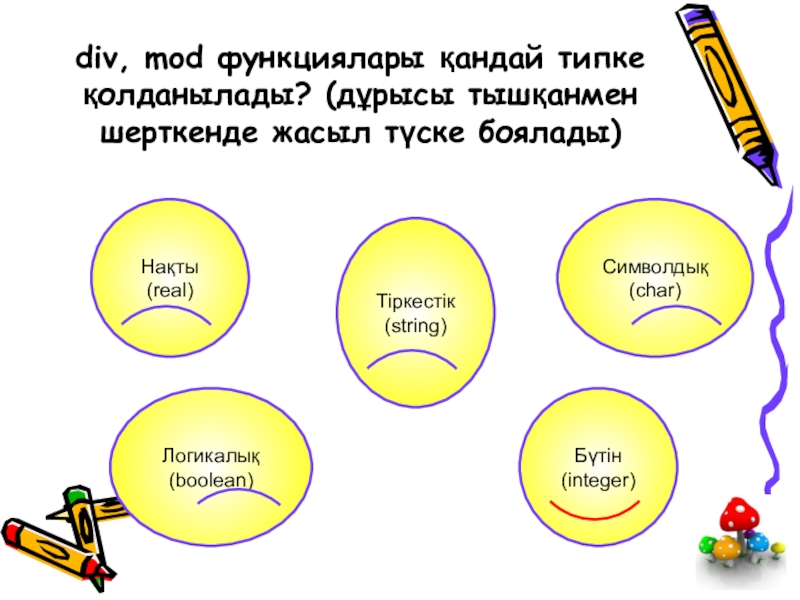 div, mod функциялары қандай типке қолданылады? (дұрысы тышқанмен шерткенде жасыл түске боялады)

Нақты
(real)

Тіркестік
(string)

Символдық
(char)

Логикалық
(boolean)

Бүтін
(integer)